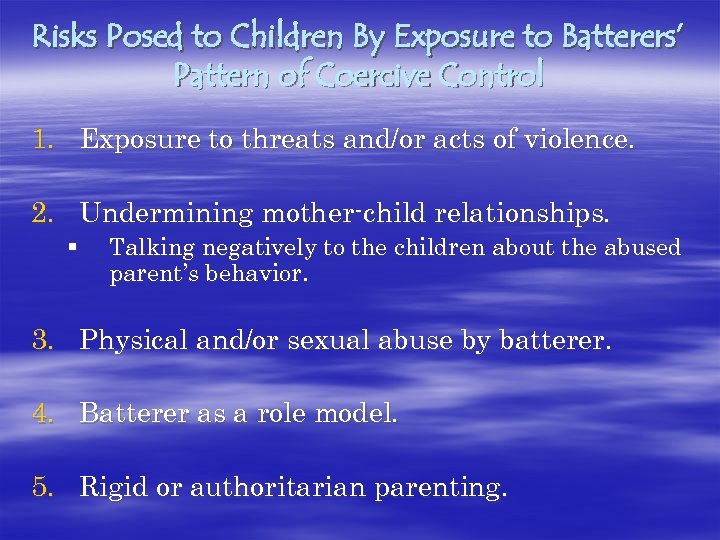 Risks Posed to Children By Exposure to Batterers' Pattern of Coercive Control

1. Exposure to threats and/or acts of violence.

2. Undermining mother-child relationships.
▪ Talking negatively to the children about the abused parent's behavior.

3. Physical and/or sexual abuse by batterer.

4. Batterer as a role model.

5. Rigid or authoritarian parenting.